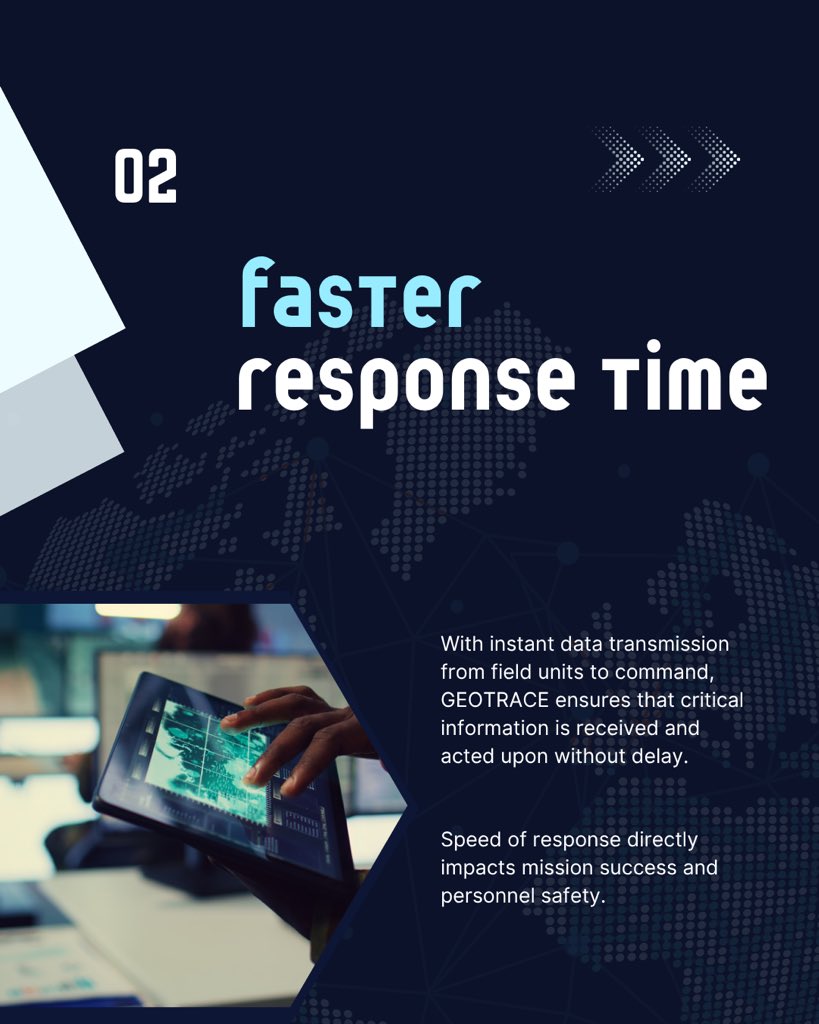 02

faster
response time

With instant data transmission from field units to command, GEOTRACE ensures that critical information is received and acted upon without delay.

Speed of response directly impacts mission success and personnel safety.